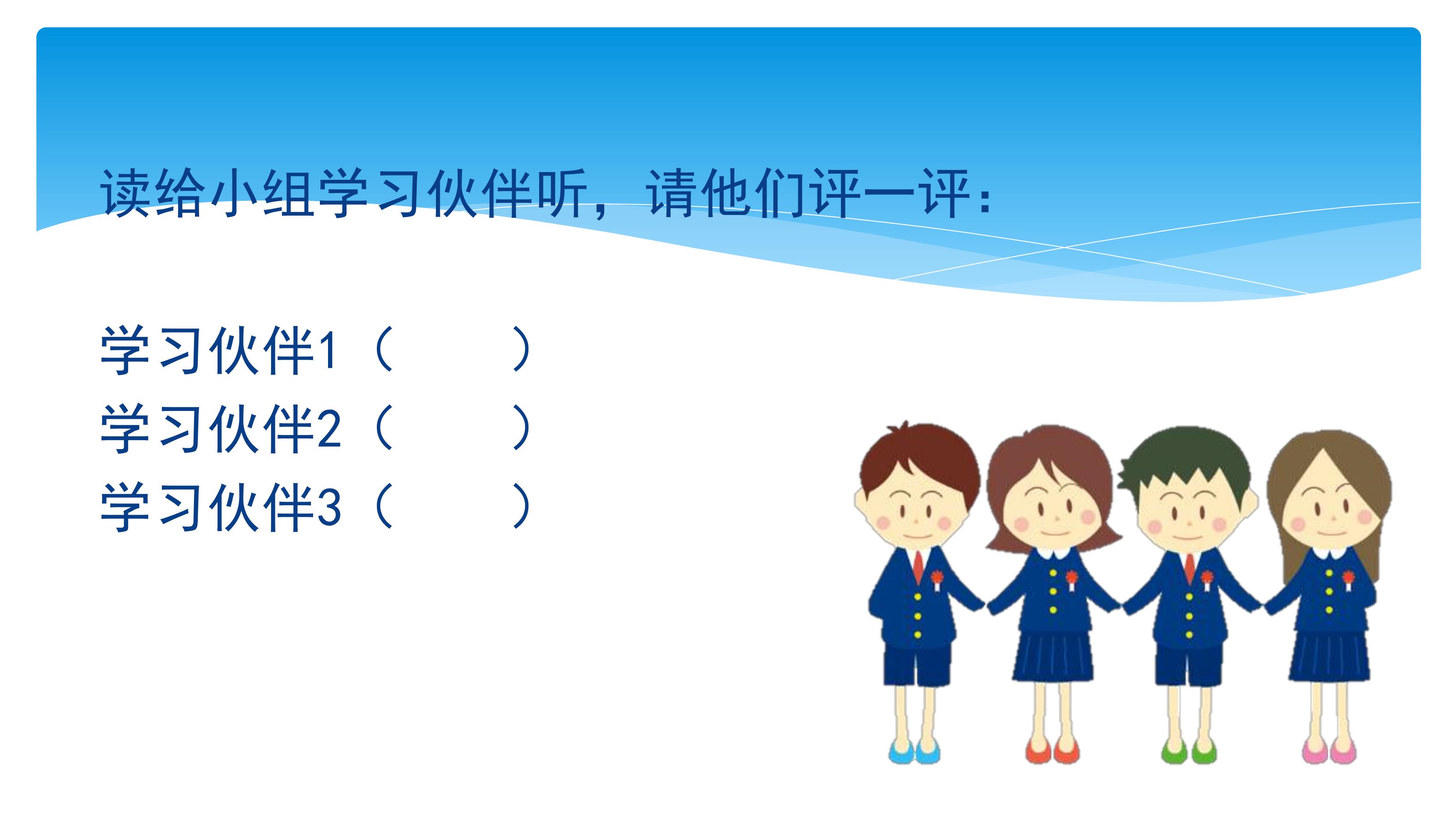 读给小组学习伙伴听，请他们评一评：

学习伙伴1（　　　）
学习伙伴2（　　　）
学习伙伴3（　　　）